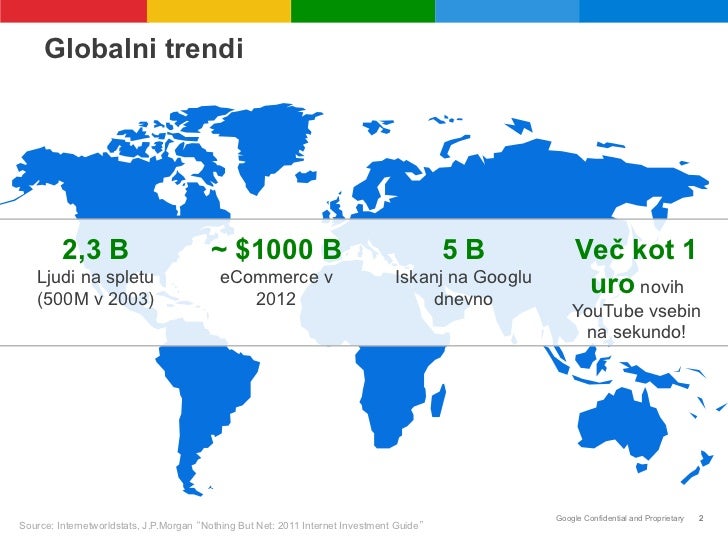 Globalni trendi

2,3 B
Ljudi na spletu (500M v 2003)

~ $1000 B
eCommerce v 2012

5 B
Iskanj na Googlu dnevno

Več kot 1 uro novih YouTube vsebin na sekundo!

Source: Internetworldstats, J.P.Morgan "Nothing But Net: 2011 Internet Investment Guide"

Google Confidential and Proprietary 2